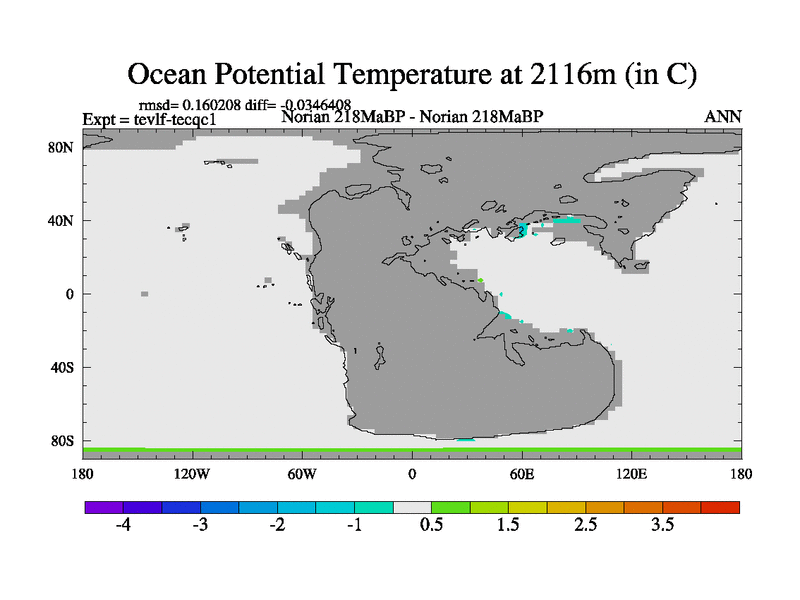 Ocean Potential Temperature at 2116m (in C)

rmsd= 0.160208 diff= -0.0346408
Expt = tevlf-tecqc1
Norian 218MaBP - Norian 218MaBP
ANN

80N
40N
0
40S
80S

180
120W
60W
0
60E
120E
180

-4
-3
-2
-1
0.5
1.5
2.5
3.5